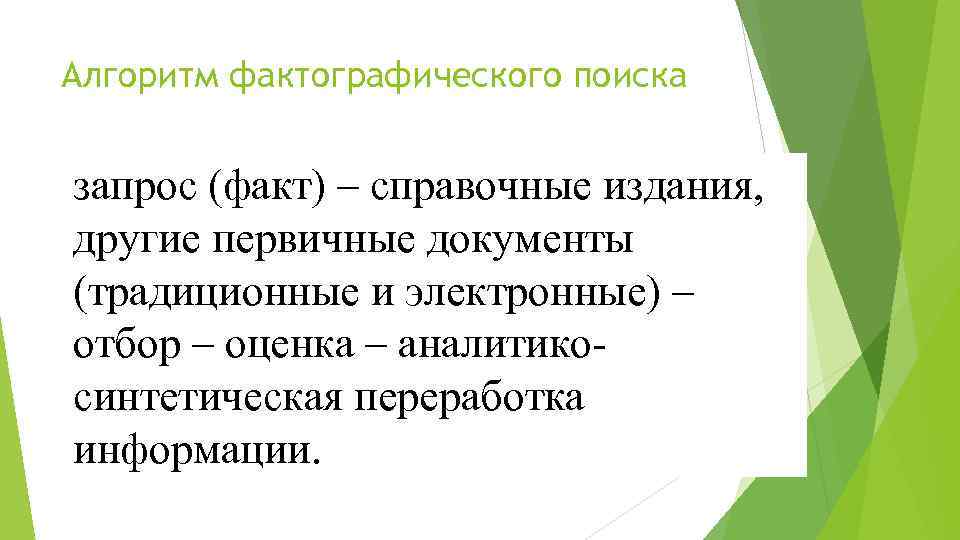 Алгоритм фактографического поиска

запрос (факт) – справочные издания, другие первичные документы (традиционные и электронные) – отбор – оценка – аналитико-синтетическая переработка информации.